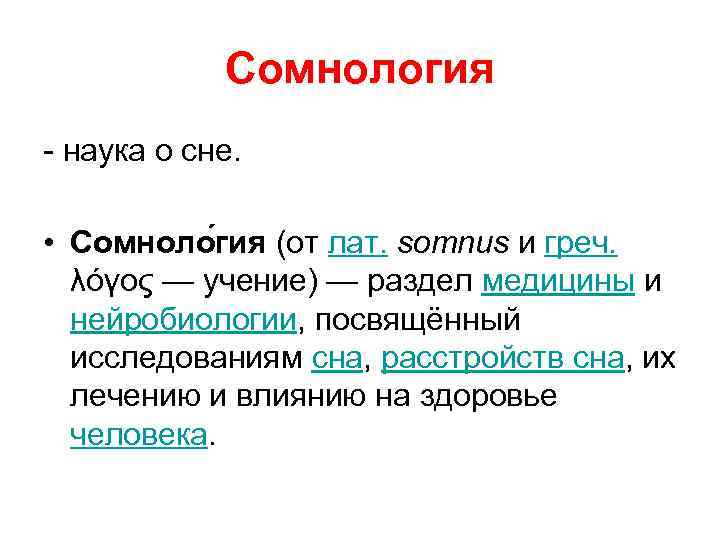 Сомнология

- наука о сне.

• Сомноло́гия (от лат. somnus и греч. λόγος — учение) — раздел медицины и нейробиологии, посвящённый исследованиям сна, расстройств сна, их лечению и влиянию на здоровье человека.